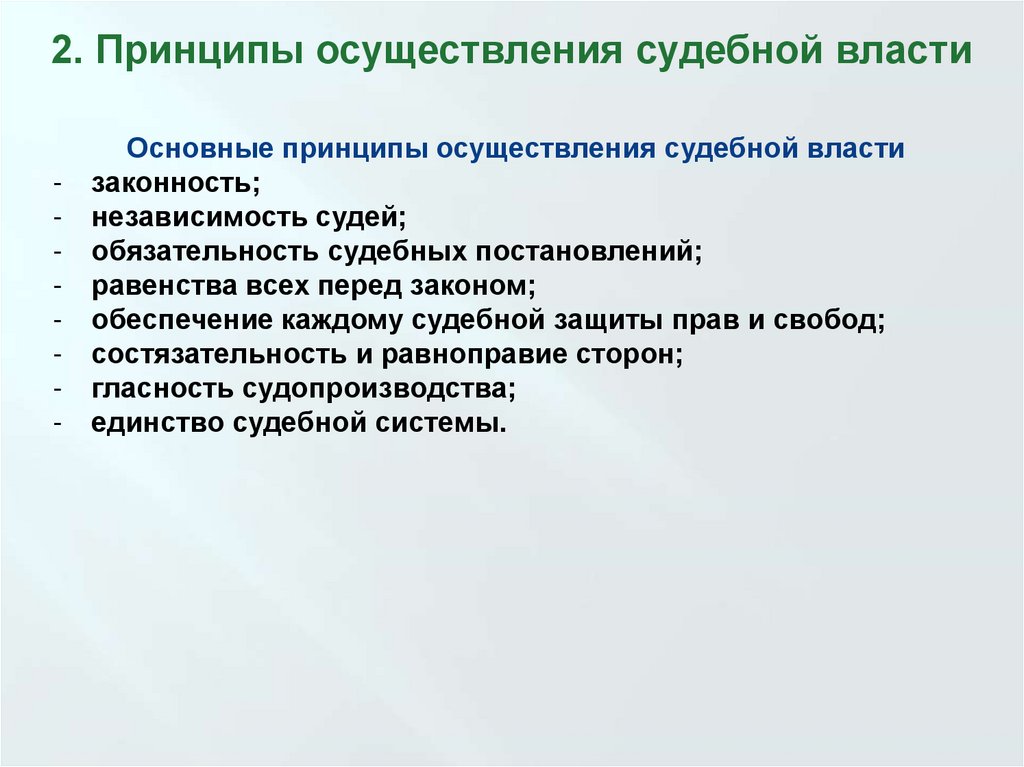 2. Принципы осуществления судебной власти

Основные принципы осуществления судебной власти
- законность;
- независимость судей;
- обязательность судебных постановлений;
- равенства всех перед законом;
- обеспечение каждому судебной защиты прав и свобод;
- состязательность и равноправие сторон;
- гласность судопроизводства;
- единство судебной системы.